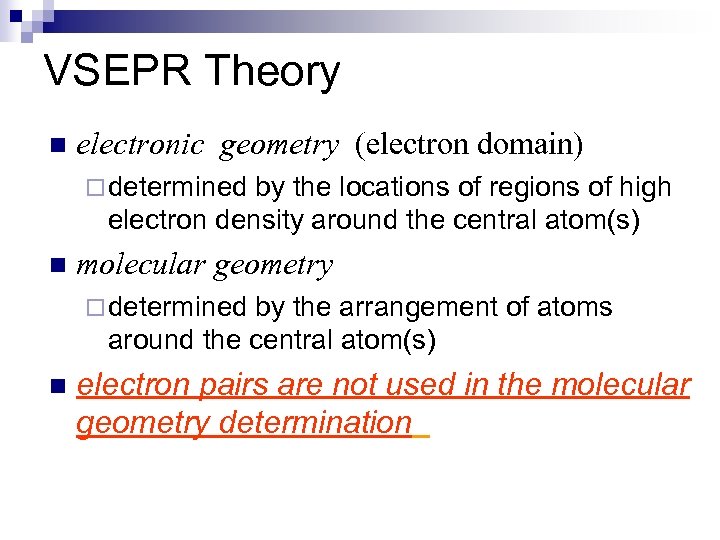 VSEPR Theory

electronic geometry (electron domain)

determined by the locations of regions of high electron density around the central atom(s)

molecular geometry

determined by the arrangement of atoms around the central atom(s)

electron pairs are not used in the molecular geometry determination